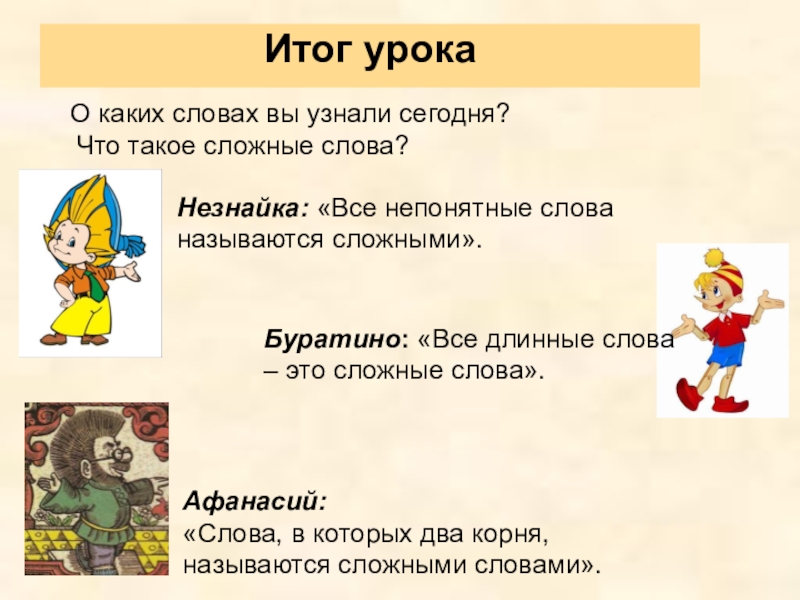 Итог урока

О каких словах вы узнали сегодня?
Что такое сложные слова?

Незнайка: «Все непонятные слова называются сложными».

Буратино: «Все длинные слова – это сложные слова».

Афанасий:
«Слова, в которых два корня, называются сложными словами».